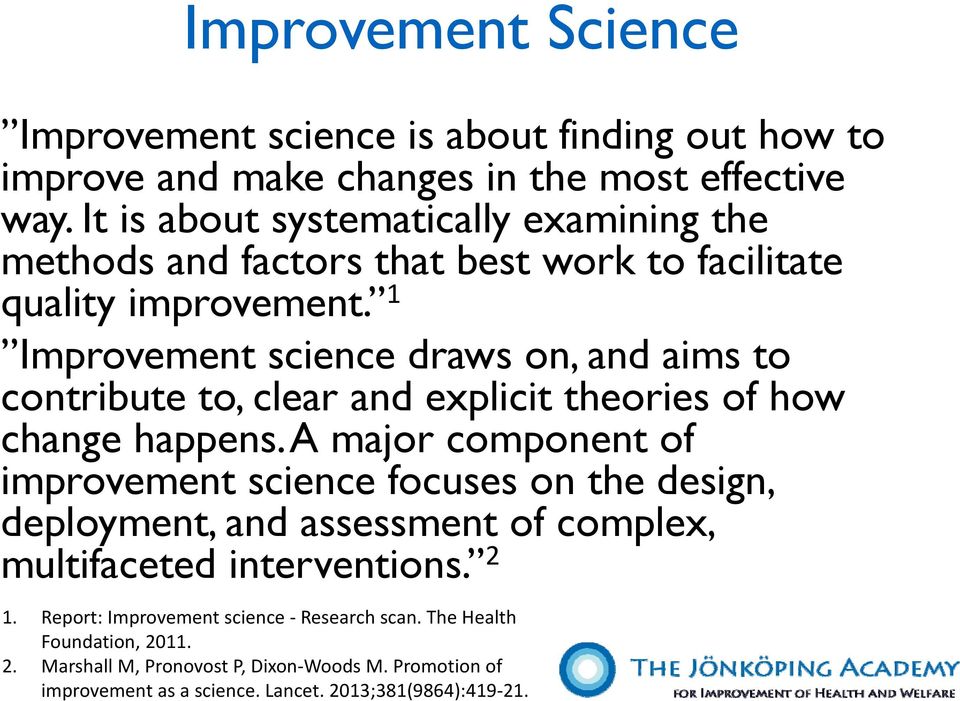 Improvement Science

”Improvement science is about finding out how to improve and make changes in the most effective way. It is about systematically examining the methods and factors that best work to facilitate quality improvement.”$^1$

”Improvement science draws on, and aims to contribute to, clear and explicit theories of how change happens. A major component of improvement science focuses on the design, deployment, and assessment of complex, multifaceted interventions.”$^2$

1. Report: Improvement science - Research scan. The Health Foundation, 2011.
2. Marshall M, Pronovost P, Dixon-Woods M. Promotion of improvement as a science. Lancet. 2013;381(9864):419-21.

THE JÖNKÖPING ACADEMY
FOR IMPROVEMENT OF HEALTH AND WELFARE